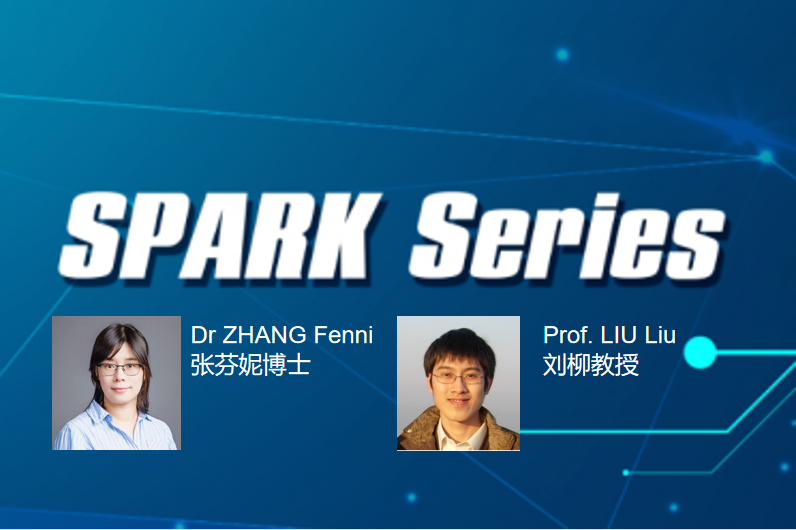 SPARK Series

Dr ZHANG Fenni
张芬妮博士

Prof. LIU Liu
刘柳教授